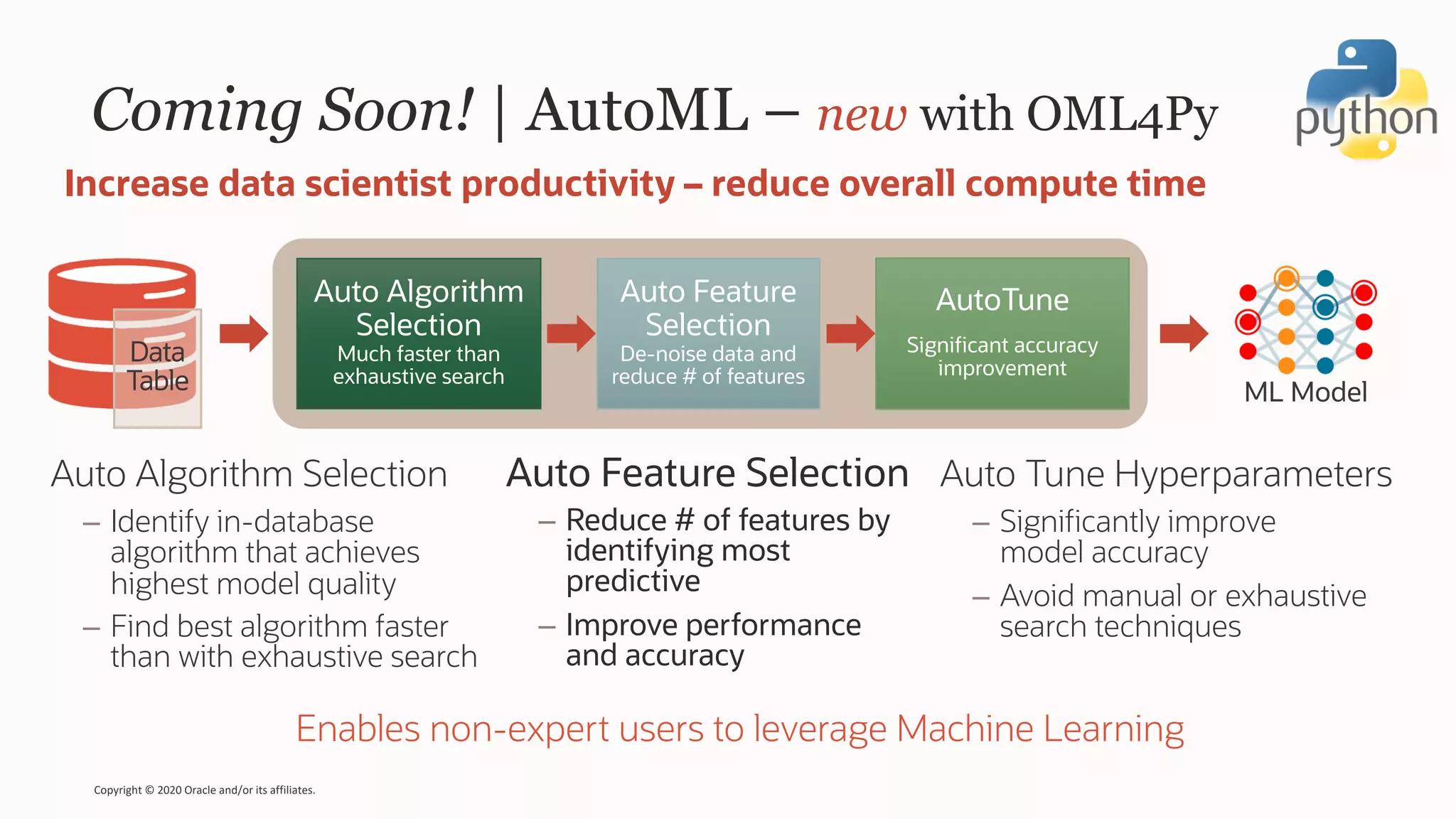 Coming Soon! | AutoML – new with OML4Py

python

Increase data scientist productivity – reduce overall compute time

Data Table

Auto Algorithm Selection
Much faster than exhaustive search

Auto Feature Selection
De-noise data and reduce # of features

AutoTune
Significant accuracy improvement

ML Model

Auto Algorithm Selection
– Identify in-database algorithm that achieves highest model quality
– Find best algorithm faster than with exhaustive search

Auto Feature Selection
– Reduce # of features by identifying most predictive
– Improve performance and accuracy

Auto Tune Hyperparameters
– Significantly improve model accuracy
– Avoid manual or exhaustive search techniques

Enables non-expert users to leverage Machine Learning

Copyright © 2020 Oracle and/or its affiliates.